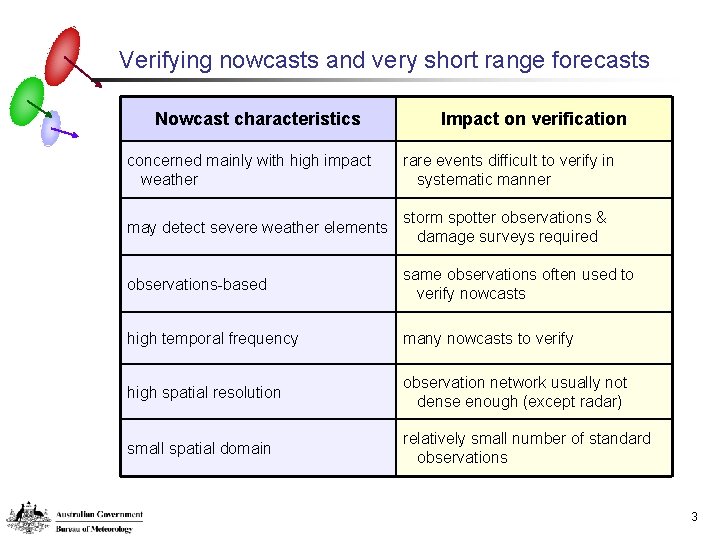 Verifying nowcasts and very short range forecasts

| Nowcast characteristics | Impact on verification |
|---|---|
| concerned mainly with high impact weather | rare events difficult to verify in systematic manner |
| may detect severe weather elements | storm spotter observations & damage surveys required |
| observations-based | same observations often used to verify nowcasts |
| high temporal frequency | many nowcasts to verify |
| high spatial resolution | observation network usually not dense enough (except radar) |
| small spatial domain | relatively small number of standard observations |

Australian Government
Bureau of Meteorology

3